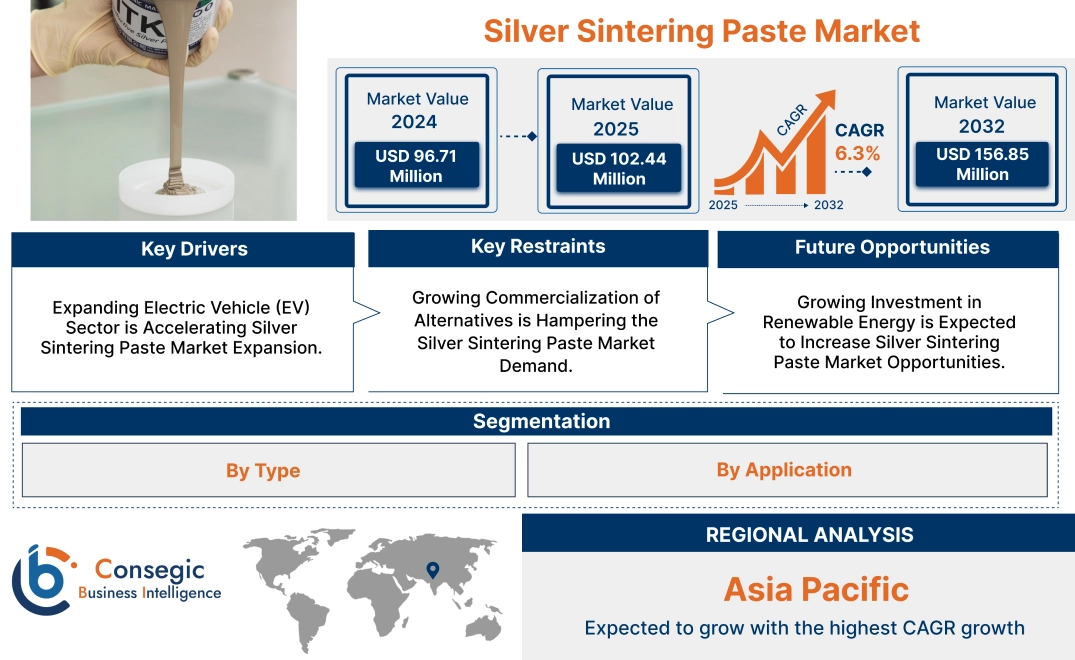 Silver Sintering Paste Market

Market Value 2024
USD 96.71 Million

Market Value 2025
USD 102.44 Million

CAGR
CAGR 6.3%
2025 2032

Market Value 2032
USD 156.85 Million

Key Drivers
Expanding Electric Vehicle (EV) Sector is Accelerating Silver Sintering Paste Market Expansion.

Key Restraints
Growing Commercialization of Alternatives is Hampering the Silver Sintering Paste Market Demand.

Future Opportunities
Growing Investment in Renewable Energy is Expected to Increase Silver Sintering Paste Market Opportunities.

Segmentation
By Type
By Application

Consegic Business Intelligence

REGIONAL ANALYSIS
Asia Pacific
Expected to grow with the highest CAGR growth